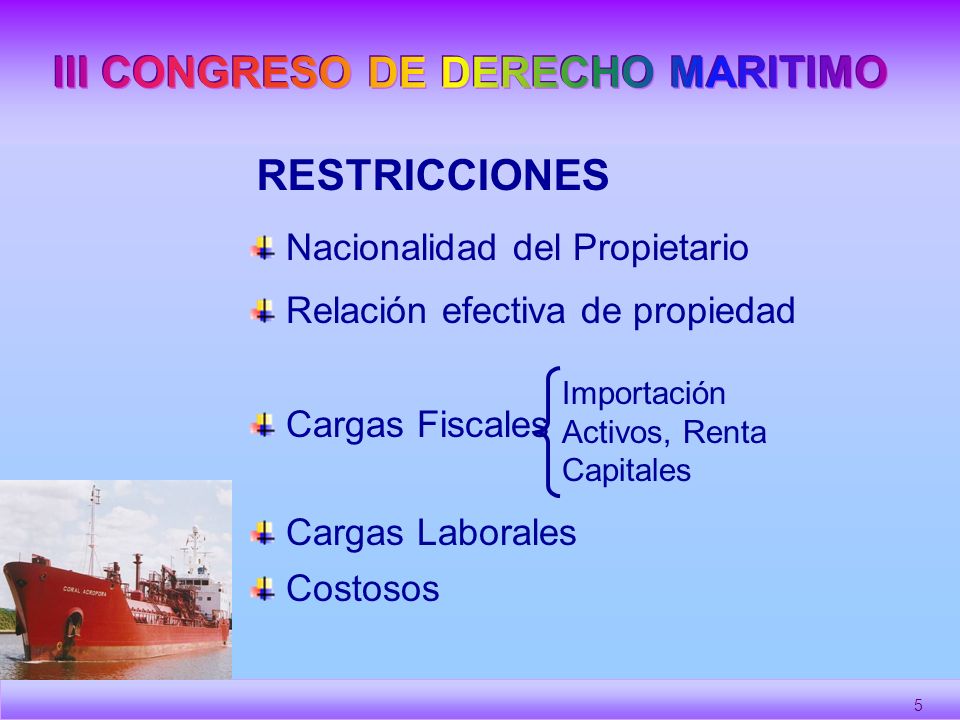 III CONGRESO DE DERECHO MARITIMO

RESTRICCIONES

Nacionalidad del Propietario

Relación efectiva de propiedad

Cargas Fiscales

Importación
Activos, Renta
Capitales

Cargas Laborales

Costosos

CORAL ACROPORA

5